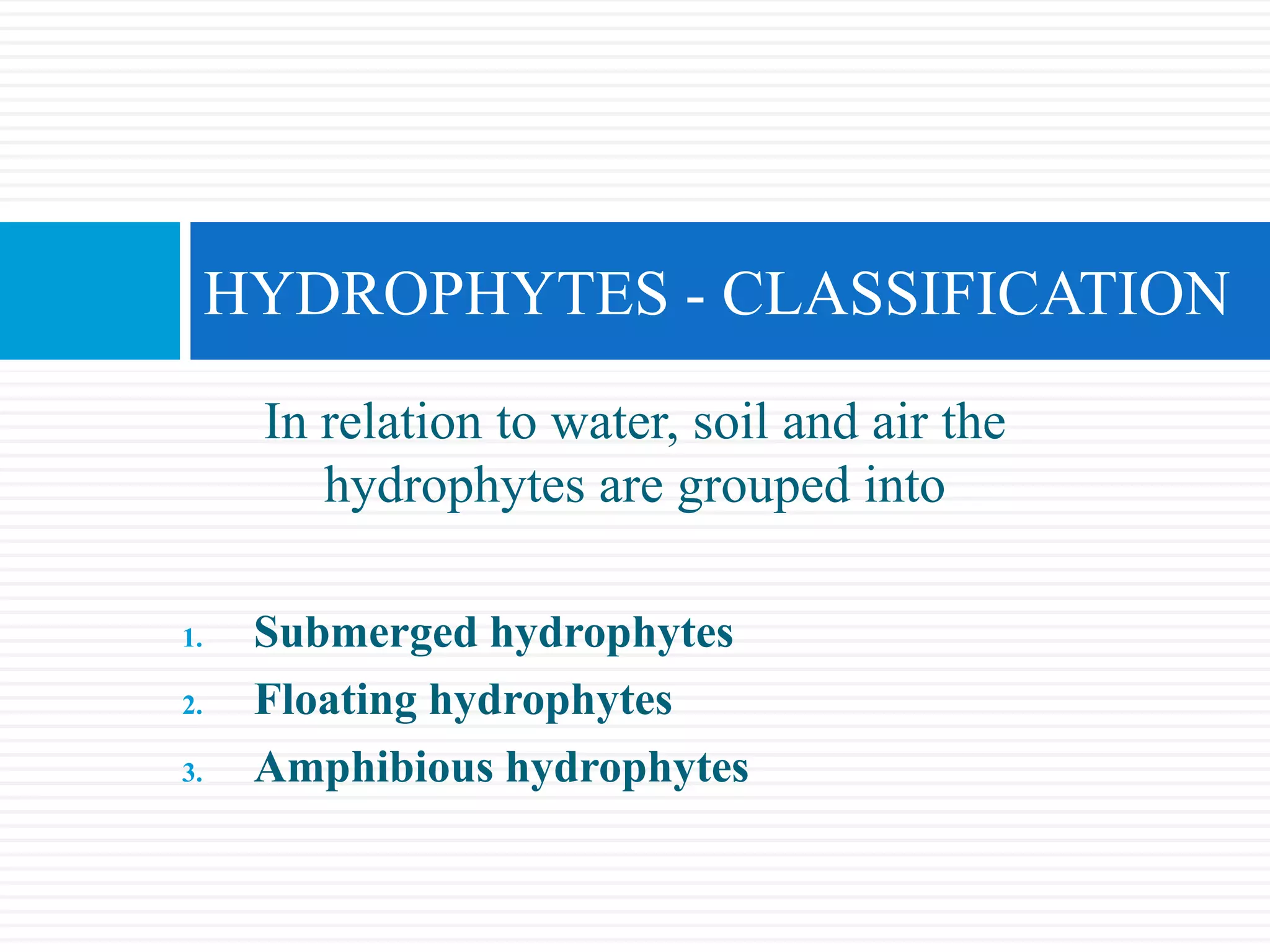 HYDROPHYTES - CLASSIFICATION

In relation to water, soil and air the hydrophytes are grouped into

1. Submerged hydrophytes
2. Floating hydrophytes
3. Amphibious hydrophytes